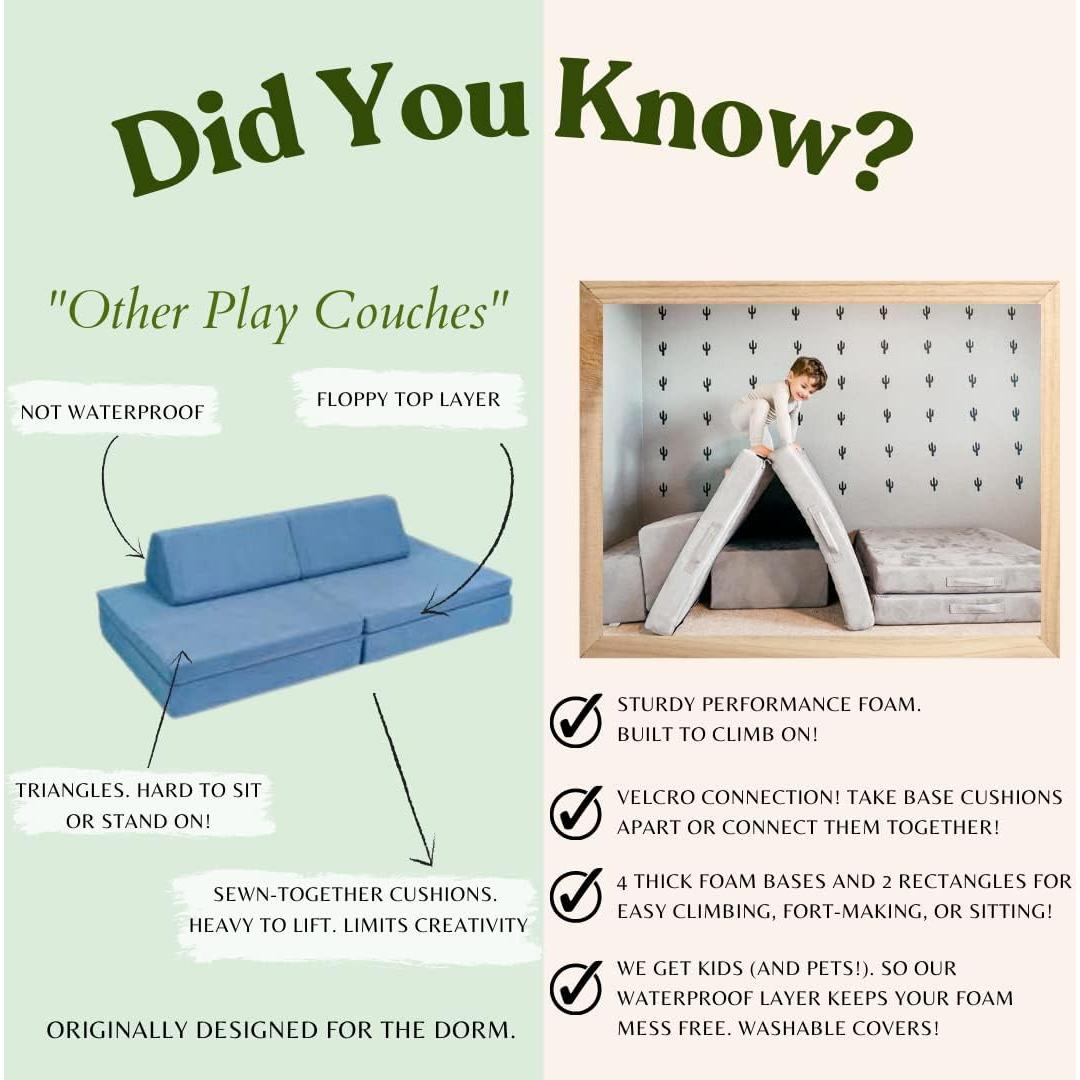 Did You Know?

"Other Play Couches"

NOT WATERPROOF

FLOPPY TOP LAYER

TRIANGLES. HARD TO SIT OR STAND ON!

SEWN-TOGETHER CUSHIONS. HEAVY TO LIFT. LIMITS CREATIVITY

ORIGINALLY DESIGNED FOR THE DORM.

STURDY PERFORMANCE FOAM. BUILT TO CLIMB ON!

VELCRO CONNECTION! TAKE BASE CUSHIONS APART OR CONNECT THEM TOGETHER!

4 THICK FOAM BASES AND 2 RECTANGLES FOR EASY CLIMBING, FORT-MAKING, OR SITTING!

WE GET KIDS (AND PETS!). SO OUR WATERPROOF LAYER KEEPS YOUR FOAM MESS FREE. WASHABLE COVERS!